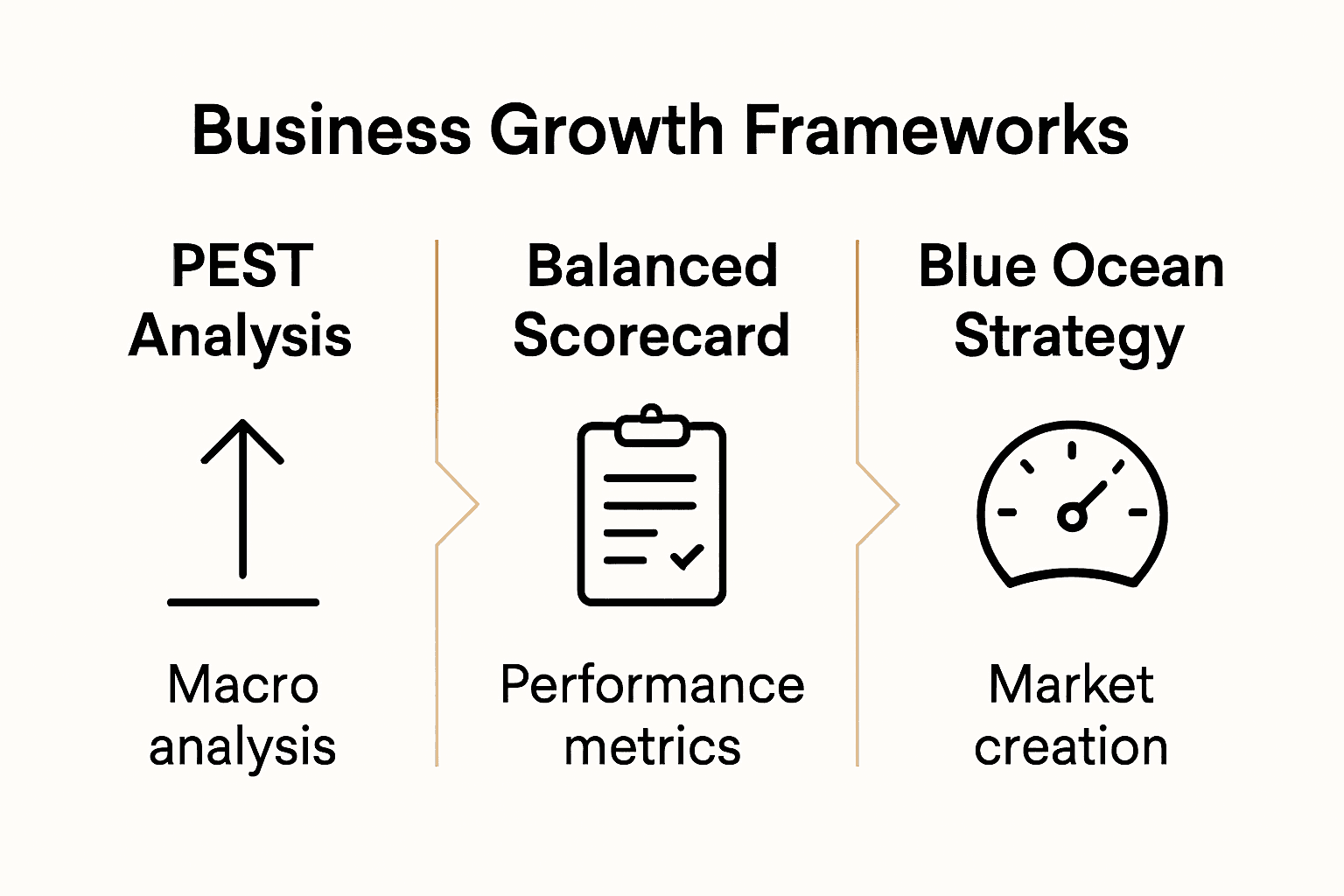 Business Growth Frameworks

PEST Analysis

Macro analysis

Balanced Scorecard

Performance metrics

Blue Ocean Strategy

Market creation